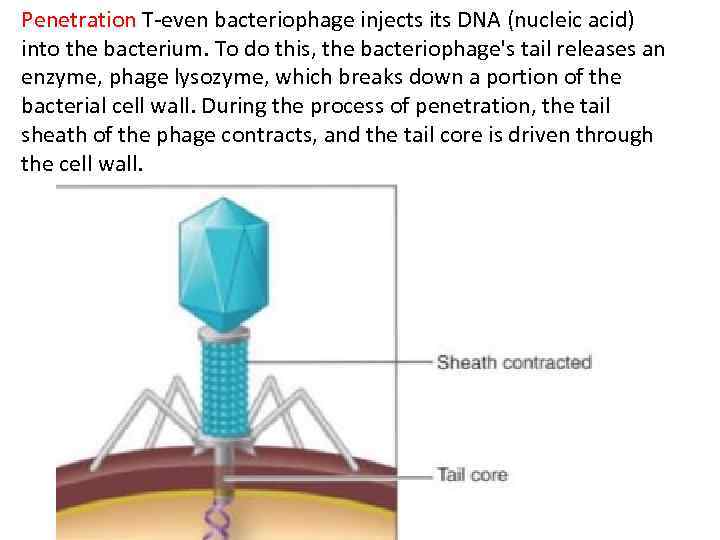 Penetration T-even bacteriophage injects its DNA (nucleic acid) into the bacterium. To do this, the bacteriophage's tail releases an enzyme, phage lysozyme, which breaks down a portion of the bacterial cell wall. During the process of penetration, the tail sheath of the phage contracts, and the tail core is driven through the cell wall.

Sheath contracted

Tail core